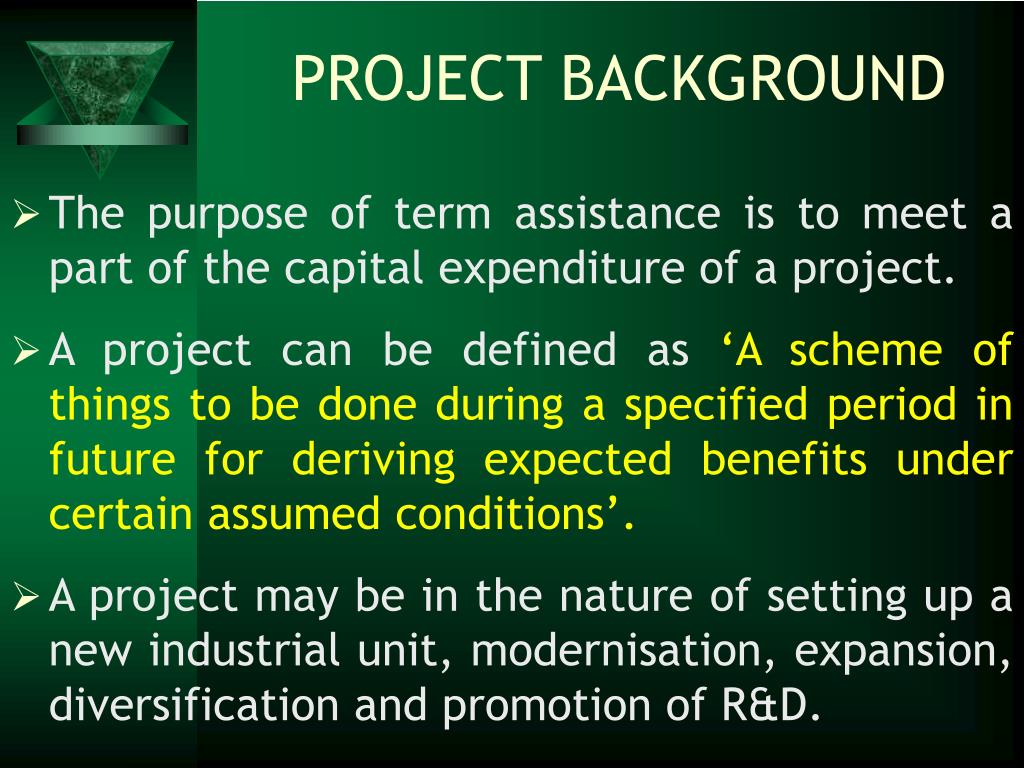 PROJECT BACKGROUND

➢ The purpose of term assistance is to meet a part of the capital expenditure of a project.

➢ A project can be defined as ‘A scheme of things to be done during a specified period in future for deriving expected benefits under certain assumed conditions’.

➢ A project may be in the nature of setting up a new industrial unit, modernisation, expansion, diversification and promotion of R&D.